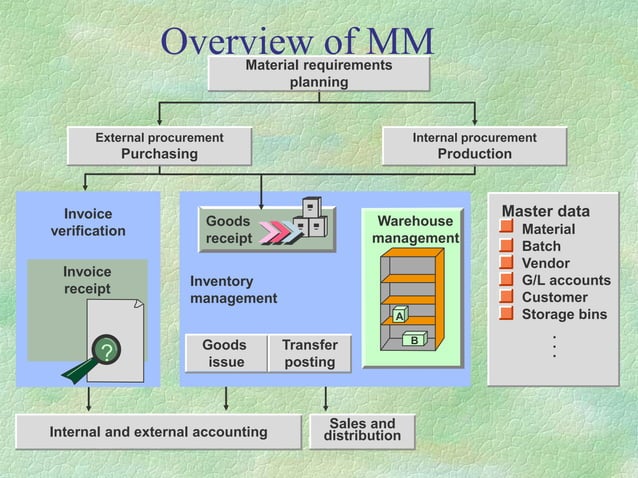 Overview of MM

Material requirements planning

External procurement
Purchasing

Internal procurement
Production

Invoice verification

Invoice receipt

?

Goods receipt

Inventory management

Goods issue

Transfer posting

Warehouse management

A

B

Master data
Material
Batch
Vendor
G/L accounts
Customer
Storage bins
.
.
.

Internal and external accounting

Sales and distribution